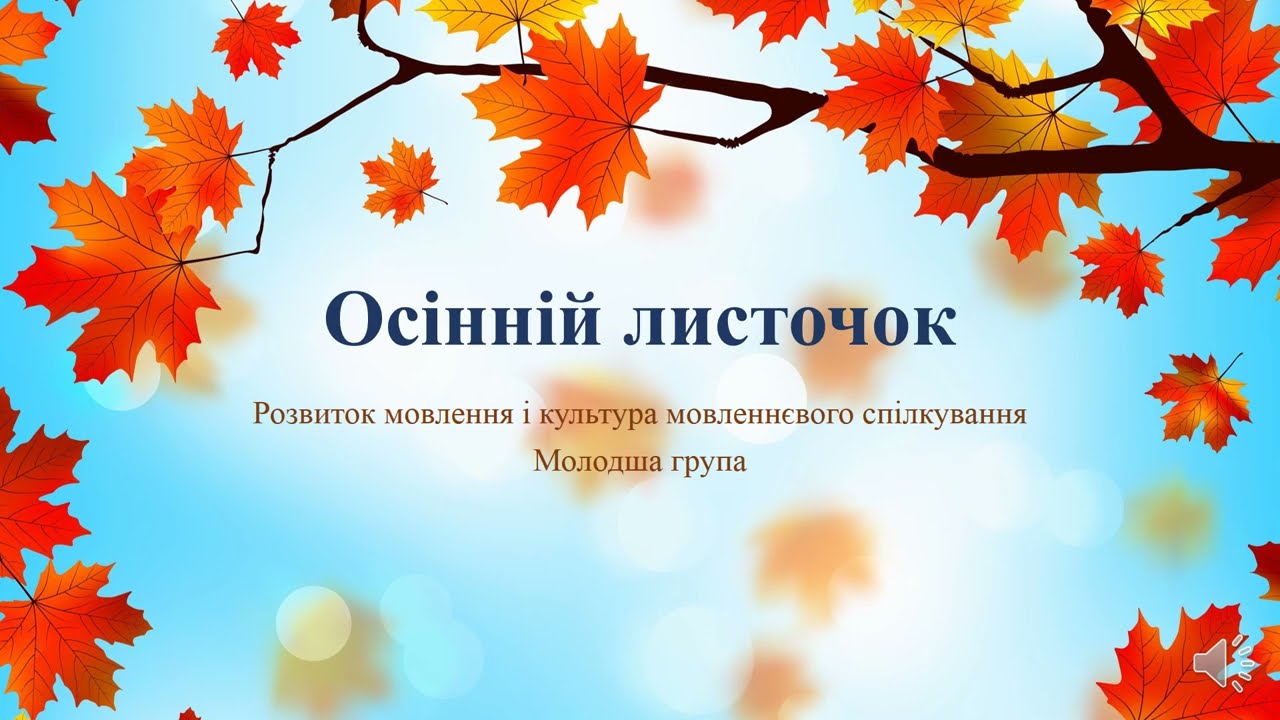 Осінній листочок

Розвиток мовлення і культура мовленнєвого спілкування

Молодша група